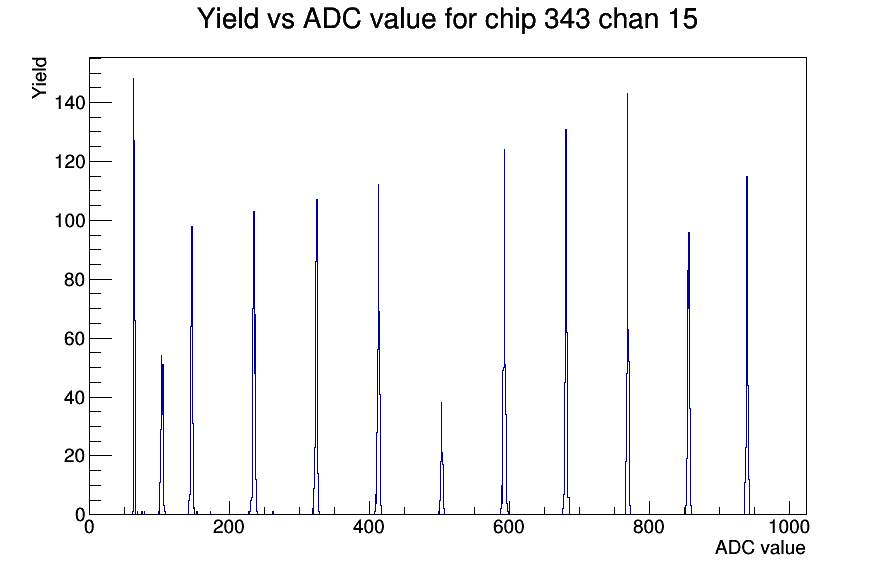 Yield vs ADC value for chip 343 chan 15

Yield

140
120
100
80
60
40
20
0

0
200
400
600
800
1000

ADC value